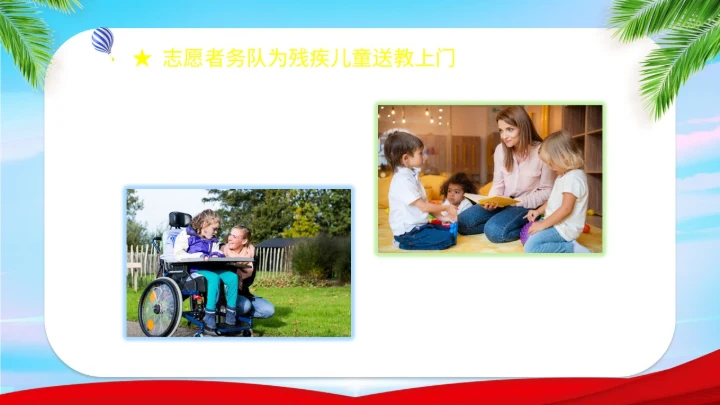 ★ 志愿者务队为残疾儿童送教上门